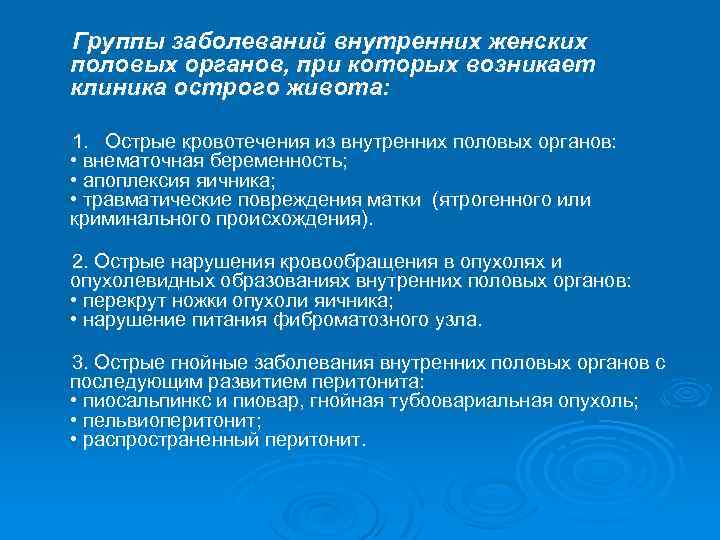 Группы заболеваний внутренних женских половых органов, при которых возникает клиника острого живота:

1. Острые кровотечения из внутренних половых органов:
• внематочная беременность;
• апоплексия яичника;
• травматические повреждения матки (ятрогенного или криминального происхождения).

2. Острые нарушения кровообращения в опухолях и опухолевидных образованиях внутренних половых органов:
• перекрут ножки опухоли яичника;
• нарушение питания фиброматозного узла.

3. Острые гнойные заболевания внутренних половых органов с последующим развитием перитонита:
• пиосальпинкс и пиовар, гнойная тубоовариальная опухоль;
• пельвиоперитонит;
• распространенный перитонит.